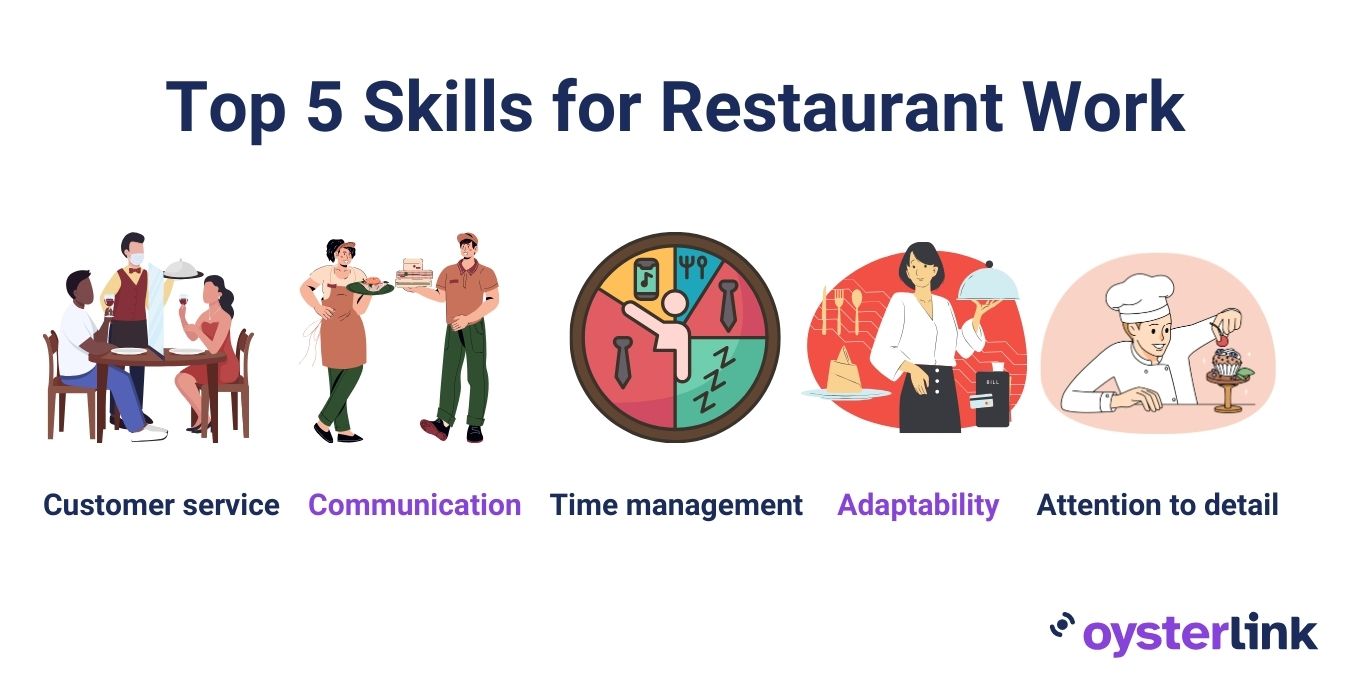 Top 5 Skills for Restaurant Work

BILL

Customer service Communication Time management Adaptability Attention to detail

oysterlink